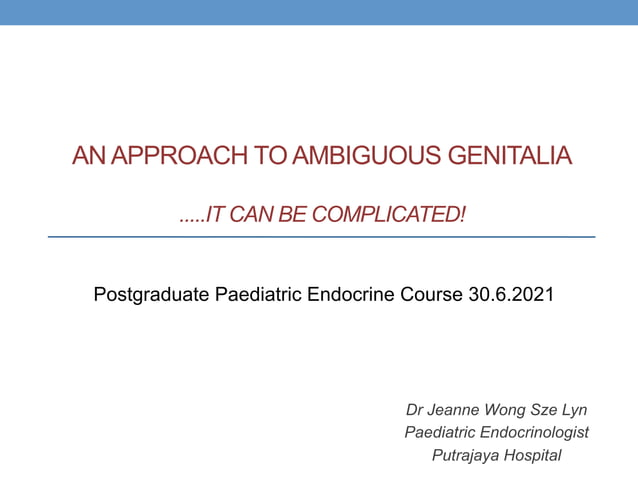 AN APPROACH TO AMBIGUOUS GENITALIA

.....IT CAN BE COMPLICATED!

Postgraduate Paediatric Endocrine Course 30.6.2021

Dr Jeanne Wong Sze Lyn
Paediatric Endocrinologist
Putrajaya Hospital